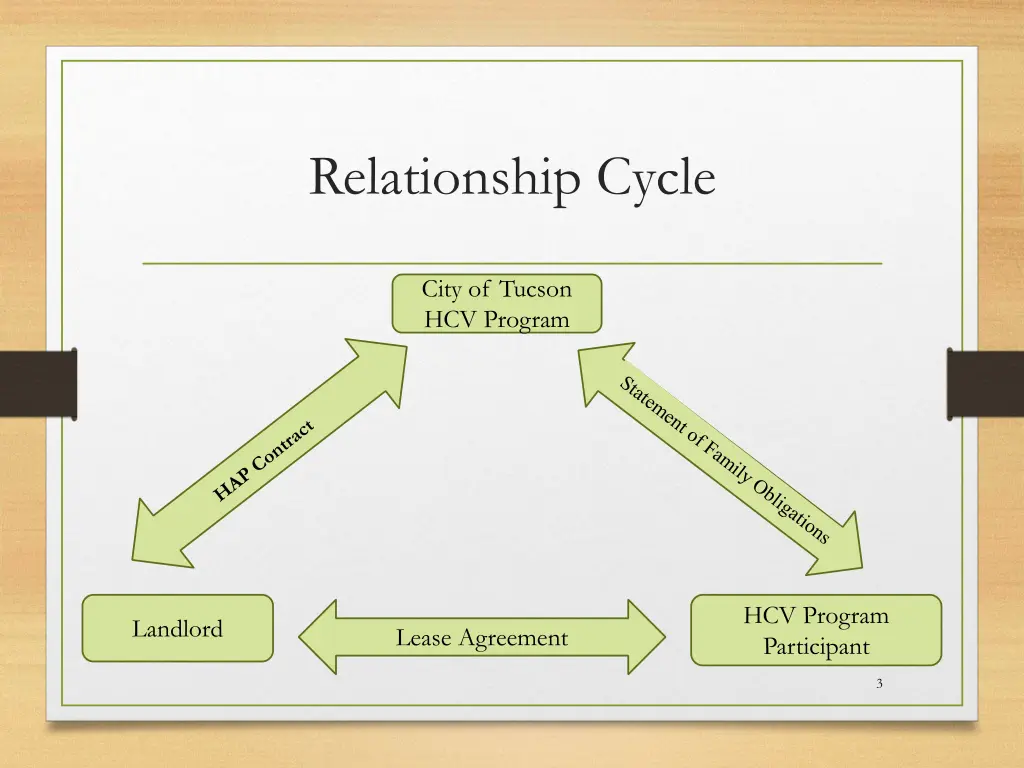 Relationship Cycle

City of Tucson HCV Program

HAP Contract

Statement of Family Obligations

Landlord

Lease Agreement

HCV Program Participant

3